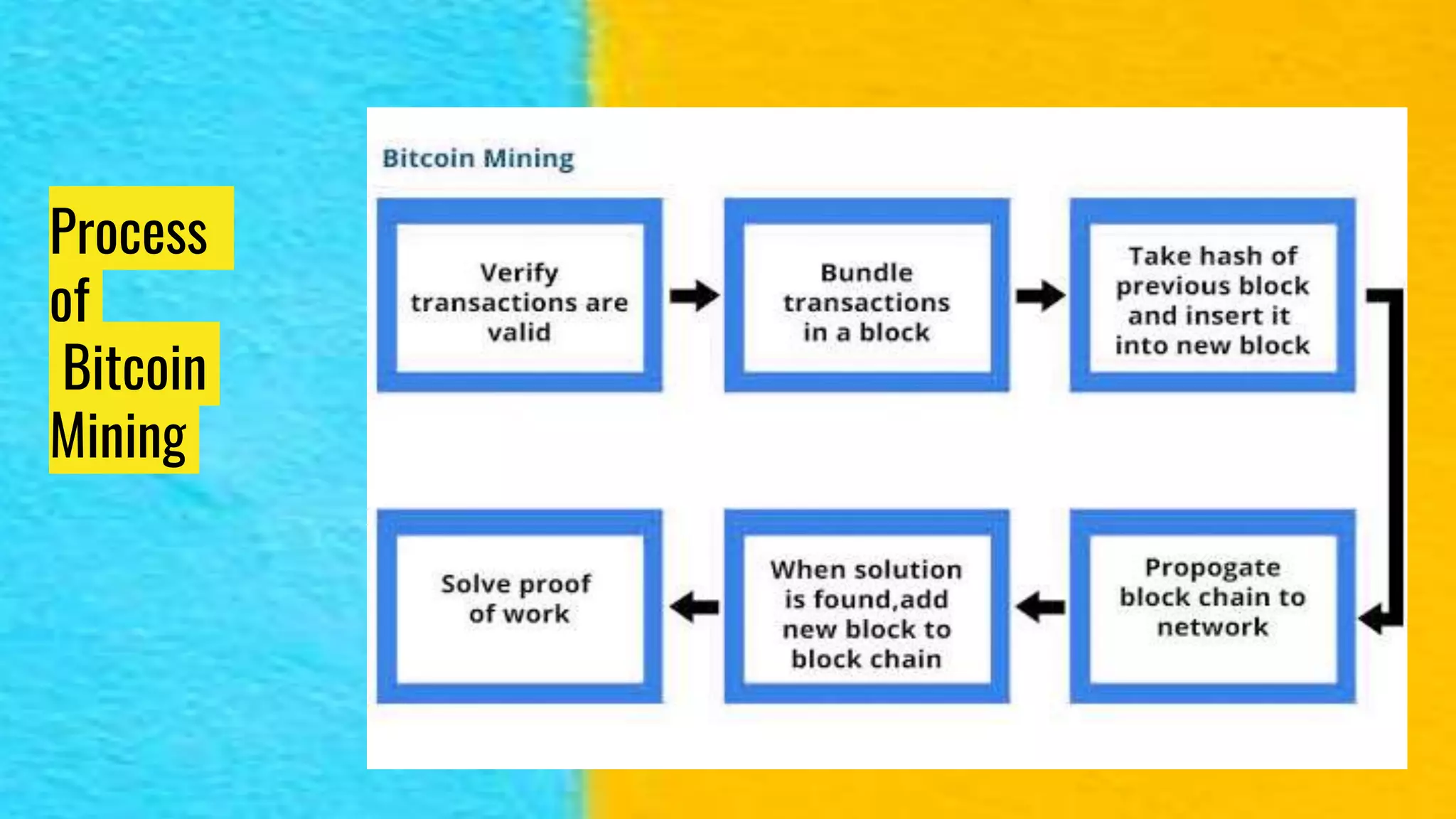 Process of Bitcoin Mining

Bitcoin Mining

Verify transactions are valid

Bundle transactions in a block

Take hash of previous block and insert it into new block

Propogate block chain to network

When solution is found,add new block to block chain

Solve proof of work